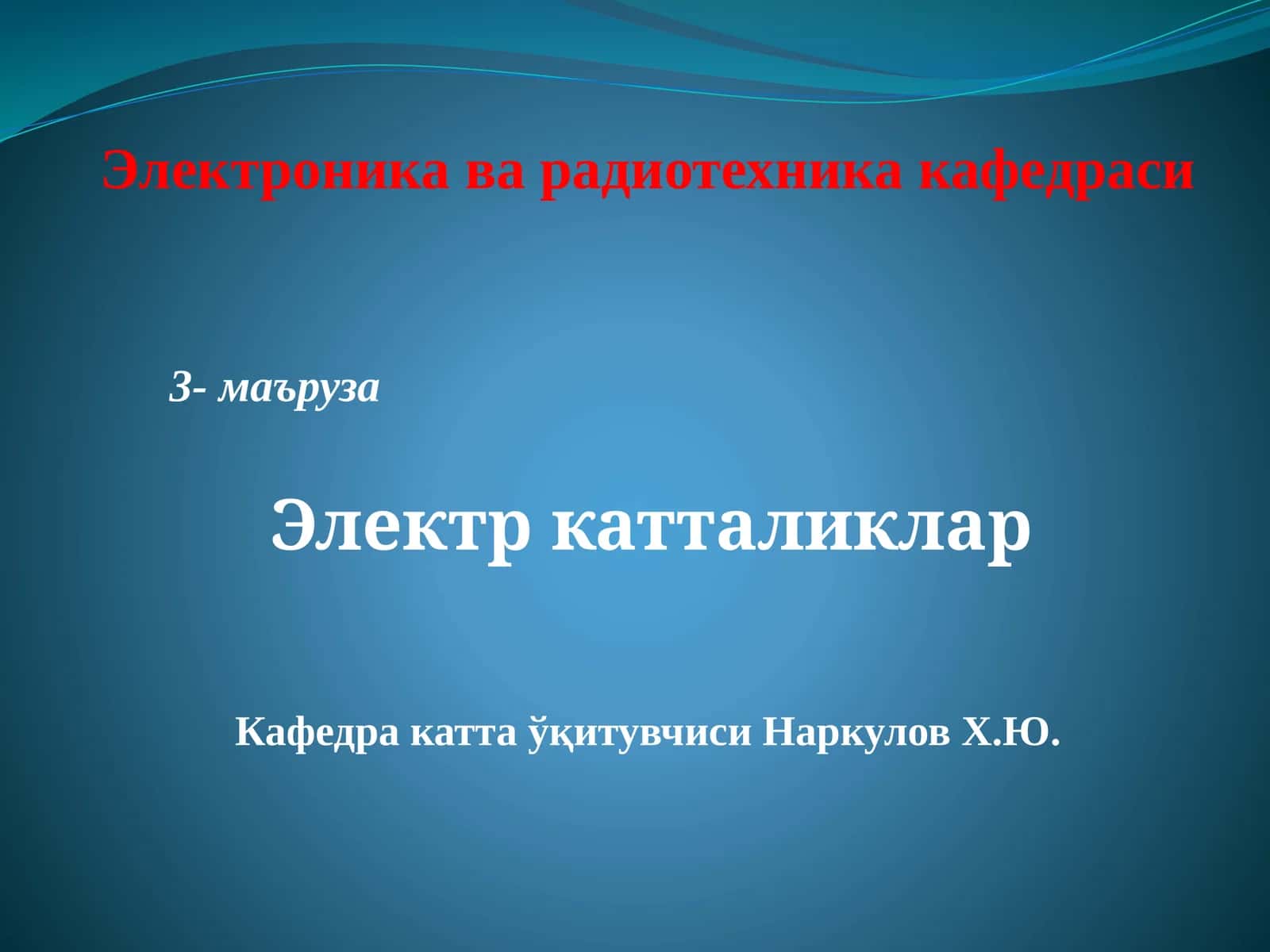 Электроника ва радиотехника кафедраси

3- маъруза

Электр катталиклар

Кафедра катта ўқитувчиси Наркулов Х.Ю.